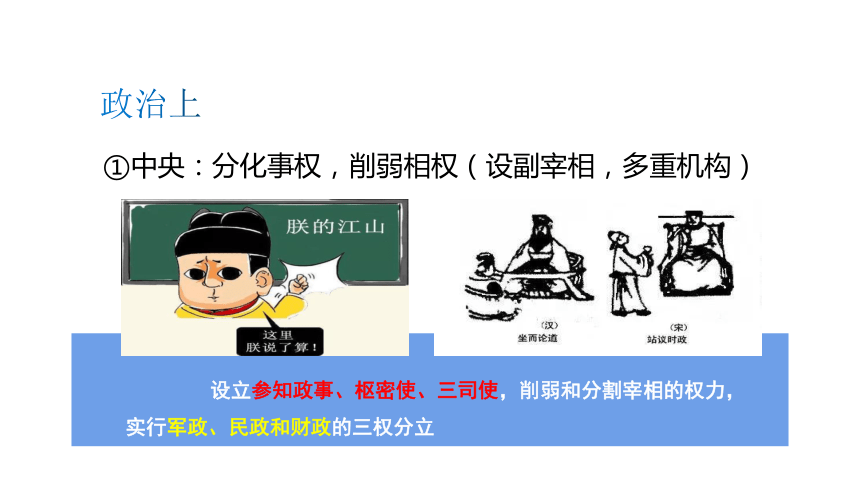 政治上

①中央：分化事权，削弱相权（设副宰相，多重机构）

朕的江山

这里
朕说了算！

（汉）
坐而论道

（宋）
站议时政

设立参知政事、枢密使、三司使，削弱和分割宰相的权力，实行军政、民政和财政的三权分立